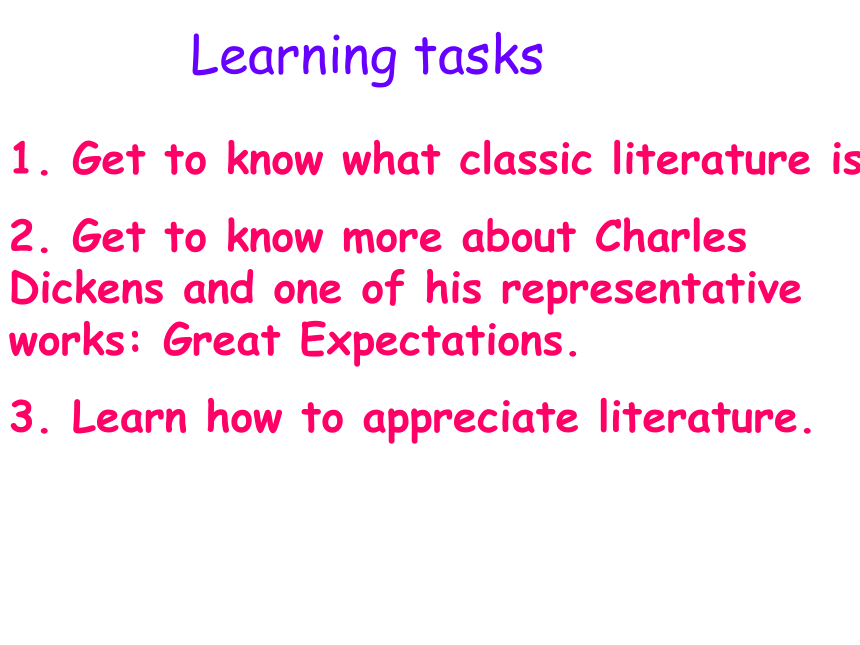 Learning tasks

1. Get to know what classic literature is

2. Get to know more about Charles Dickens and one of his representative works: Great Expectations.

3. Learn how to appreciate literature.